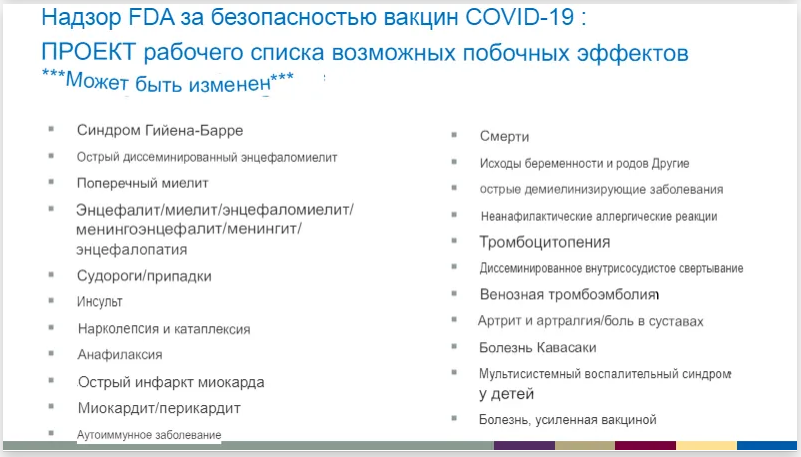 Надзор FDA за безопасностью вакцин COVID-19 :
ПРОЕКТ рабочего списка возможных побочных эффектов
***Может быть изменен***

- Синдром Гийена-Барре
- Острый диссеминированный энцефаломиелит
- Поперечный миелит
- Энцефалит/миелит/энцефаломиелит/менингоэнцефалит/менингит/энцефалопатия
- Судороги/припадки
- Инсульт
- Нарколепсия и катаплексия
- Анафилаксия
- Острый инфаркт миокарда
- Миокардит/перикардит
- Аутоиммунное заболевание

- Смерти
- Исходы беременности и родов Другие
- острые демиелинизирующие заболевания
- Неанафилактические аллергические реакции
- Тромбоцитопения
- Диссеминированное внутрисосудистое свертывание
- Венозная тромбоэмболия
- Артрит и артралгия/боль в суставах
- Болезнь Кавасаки
- Мультисистемный воспалительный синдром у детей
- Болезнь, усиленная вакциной